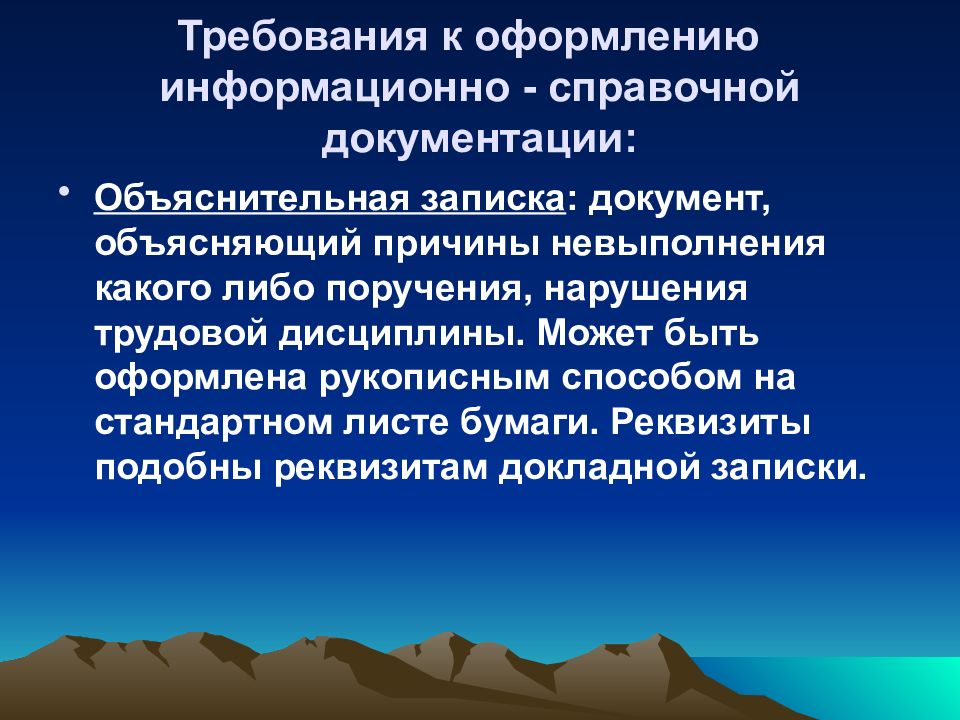 Требования к оформлению информационно - справочной документации:

• Объяснительная записка: документ, объясняющий причины невыполнения какого либо поручения, нарушения трудовой дисциплины. Может быть оформлена рукописным способом на стандартном листе бумаги. Реквизиты подобны реквизитам докладной записки.